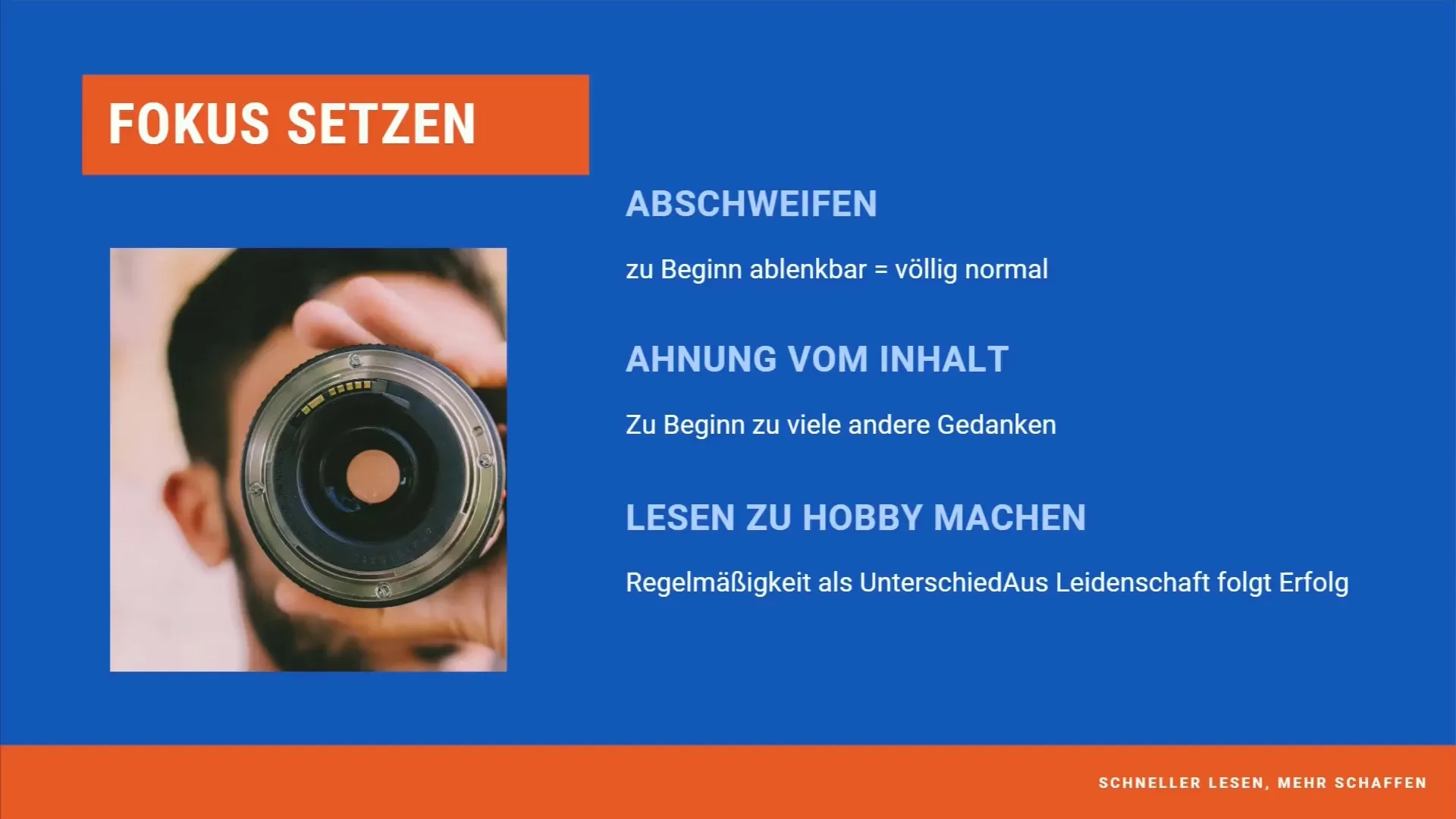 FOKUS SETZEN

ABSCHWEIFEN

zu Beginn ablenkbar = völlig normal

AHNUNG VOM INHALT

Zu Beginn zu viele andere Gedanken

LESEN ZU HOBBY MACHEN

Regelmäßigkeit als UnterschiedAus Leidenschaft folgt Erfolg

SCHNELLER LESEN, MEHR SCHAFFEN